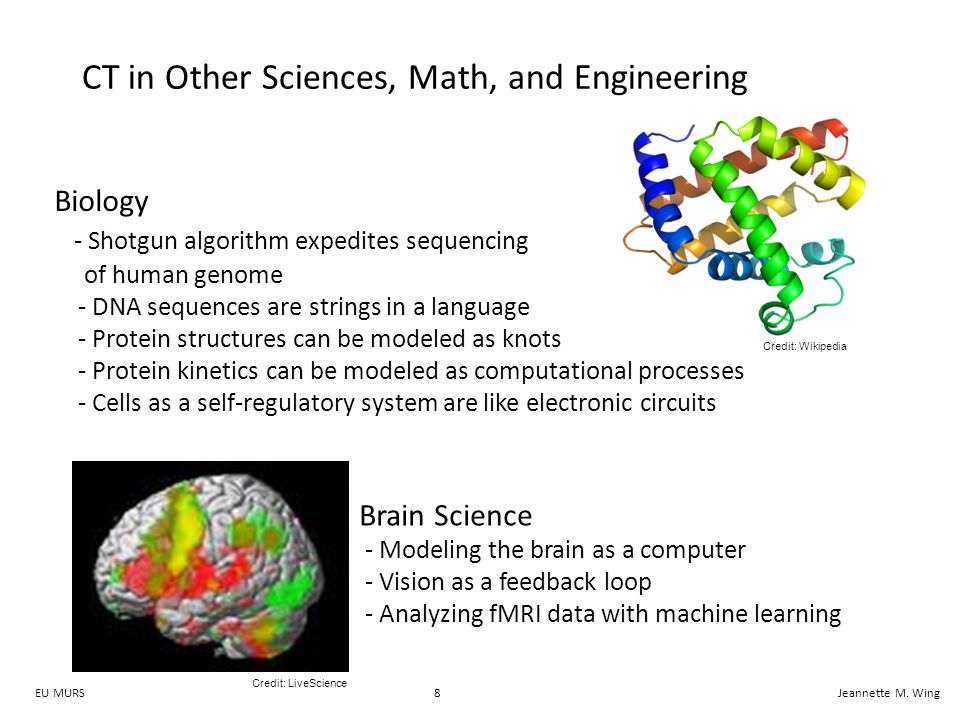 CT in Other Sciences, Math, and Engineering

Biology
- Shotgun algorithm expedites sequencing of human genome
- DNA sequences are strings in a language
- Protein structures can be modeled as knots
- Protein kinetics can be modeled as computational processes
- Cells as a self-regulatory system are like electronic circuits

Credit: Wikipedia

Brain Science
- Modeling the brain as a computer
- Vision as a feedback loop
- Analyzing fMRI data with machine learning

Credit: LiveScience

EU MURS 8 Jeannette M. Wing